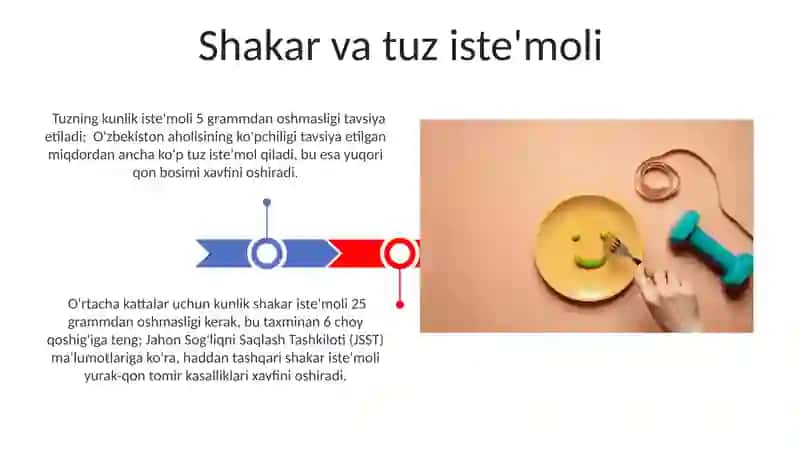 Shakar va tuz iste'moli

Tuzning kunlik iste'moli 5 grammdan oshmasligi tavsiya etiladi; O'zbekiston aholisining ko'pchiligi tavsiya etilgan miqdordan ancha ko'p tuz iste'mol qiladi, bu esa yuqori qon bosimi xavfini oshiradi.

O'rtacha kattalar uchun kunlik shakar iste'moli 25 grammdan oshmasligi kerak, bu taxminan 6 choy qoshig'iga teng; Jahon Sog'liqni Saqlash Tashkiloti (JSST) ma'lumotlariga ko'ra, haddan tashqari shakar iste'moli yurak-qon tomir kasalliklari xavfini oshiradi.